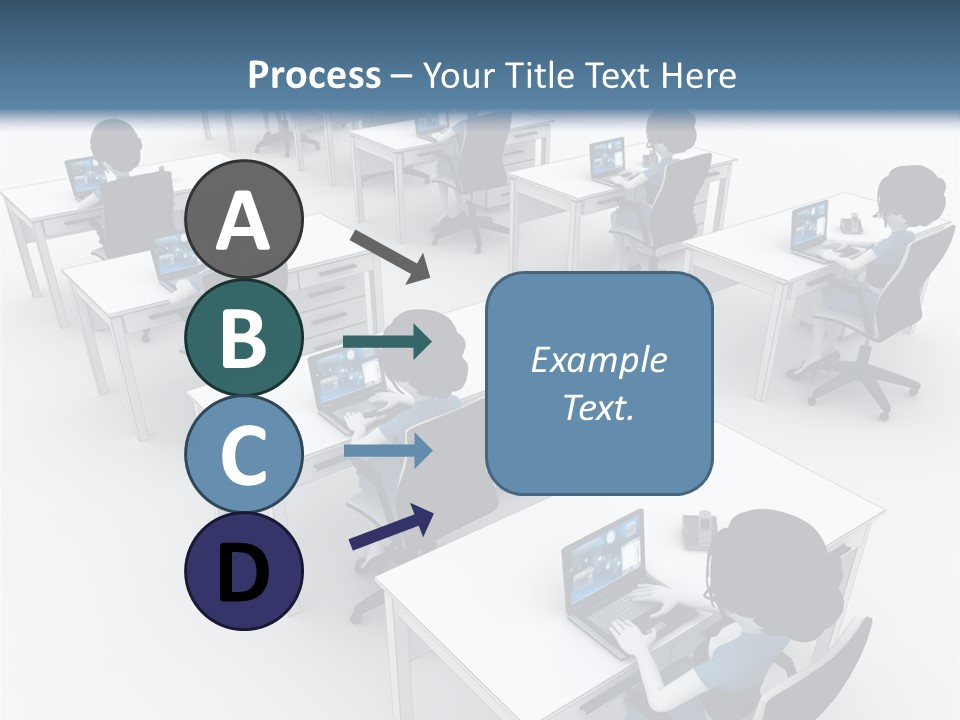 Process – Your Title Text Here

A

B

C

D

Example Text.